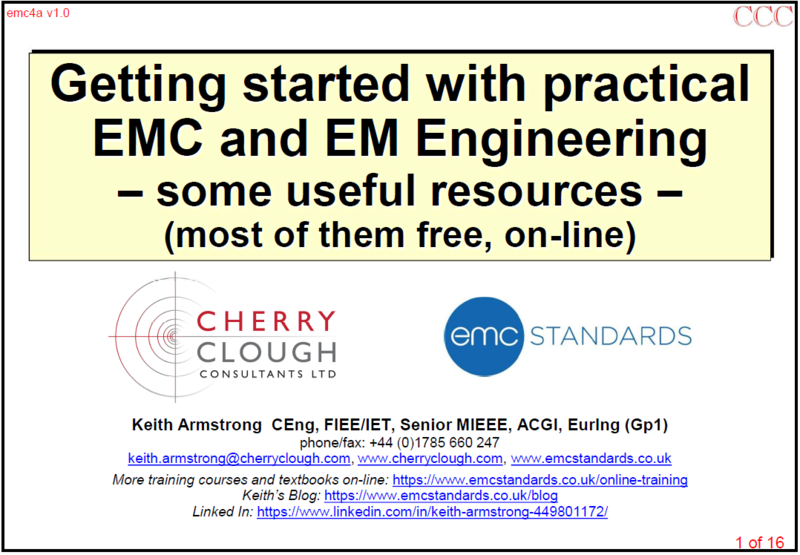 emc4a v1.0

CCC

Getting started with practical EMC and EM Engineering – some useful resources – (most of them free, on-line)

CHERRY CLOUGH CONSULTANTS LTD

emc STANDARDS

Keith Armstrong CEng, FIEE/IET, Senior MIEEE, ACGI, EurIng (Gp1)
phone/fax: +44 (0)1785 660 247
keith.armstrong@cherryclough.com, www.cherryclough.com, www.emcstandards.co.uk
More training courses and textbooks on-line: https://www.emcstandards.co.uk/online-training
Keith's Blog: https://www.emcstandards.co.uk/blog
Linked In: https://www.linkedin.com/in/keith-armstrong-449801172/

1 of 16